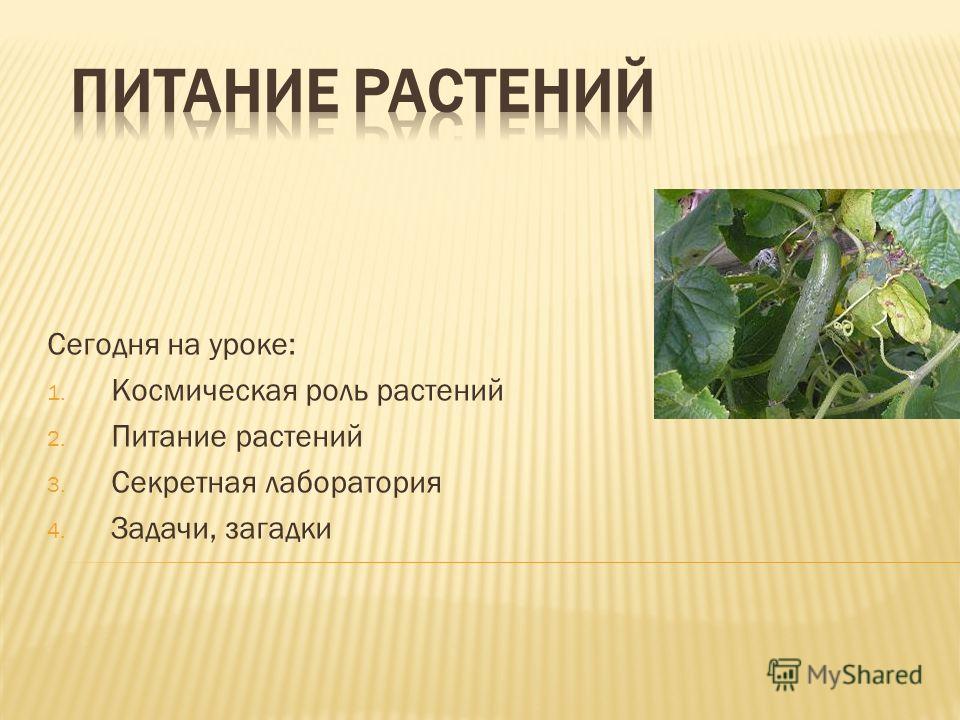 ПИТАНИЕ РАСТЕНИЙ

Сегодня на уроке:

1. Космическая роль растений
2. Питание растений
3. Секретная лаборатория
4. Задачи, загадки

MyShared